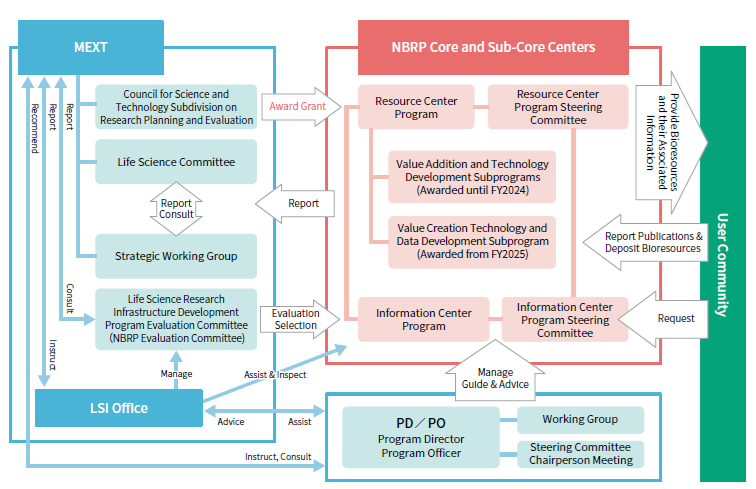 MEXT

Recommend

Report

Report

Council for Science and Technology Subdivision on Research Planning and Evaluation

Life Science Committee

Report Consult

Strategic Working Group

Consult

Life Science Research Infrastructure Development Program Evaluation Committee (NBRP Evaluation Committee)

Instruct

Manage

LSI Office

Award Grant

Report

Evaluation Selection

Assist & Inspect

Advice

Assist

Instruct, Consult

NBRP Core and Sub-Core Centers

Resource Center Program

Resource Center Program Steering Committee

Value Addition and Technology Development Subprograms (Awarded until FY2024)

Value Creation Technology and Data Development Subprogram (Awarded from FY2025)

Information Center Program

Information Center Program Steering Committee

Manage Guide & Advice

PD／PO
Program Director
Program Officer

Working Group

Steering Committee Chairperson Meeting

Provide Bioresources and their Associated Information

Report Publications & Deposit Bioresources

Request

User Community